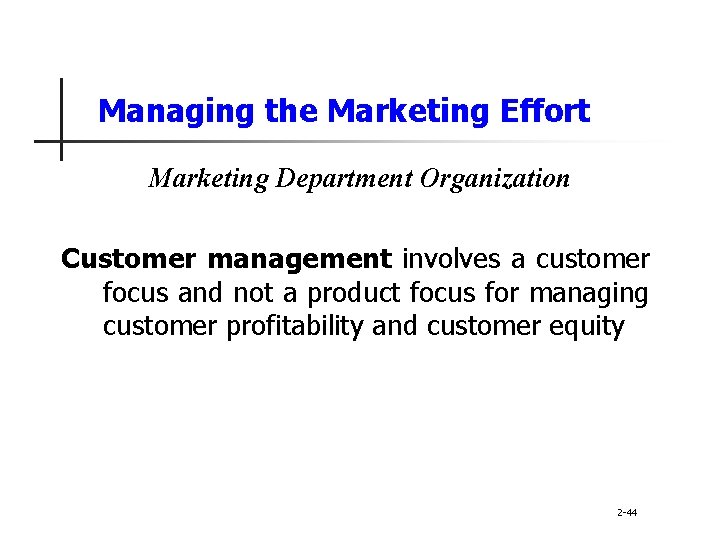 Managing the Marketing Effort

Marketing Department Organization

Customer management involves a customer focus and not a product focus for managing customer profitability and customer equity

2-44